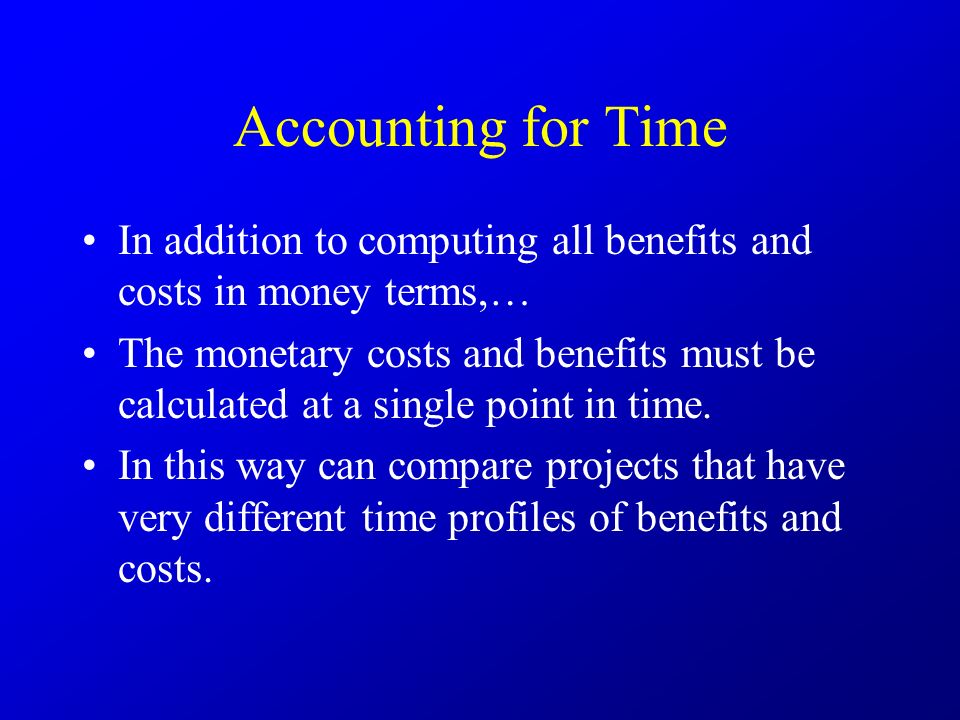 Accounting for Time

• In addition to computing all benefits and costs in money terms,…

• The monetary costs and benefits must be calculated at a single point in time.

• In this way can compare projects that have very different time profiles of benefits and costs.